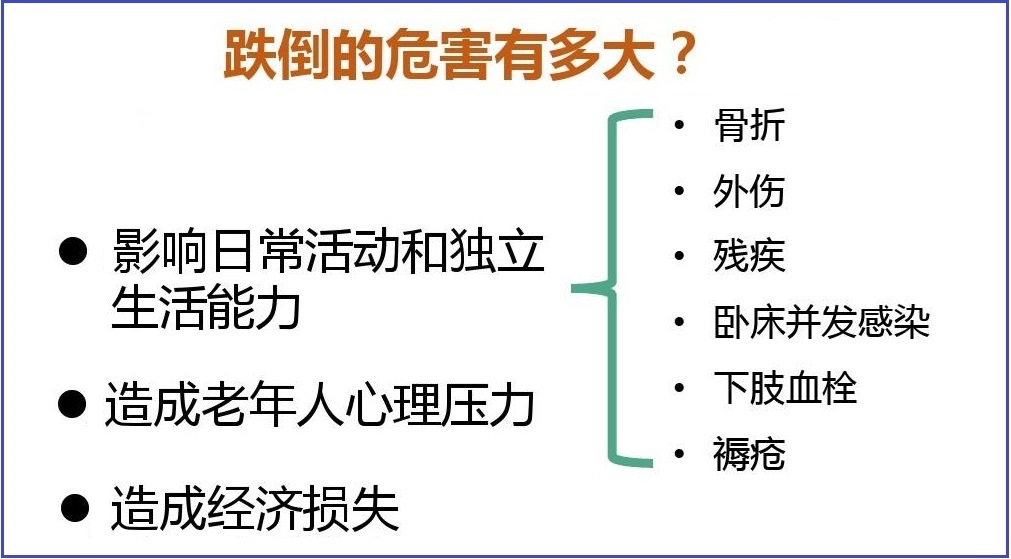 跌倒的危害有多大？

● 影响日常活动和独立生活能力

● 造成老年人心理压力

● 造成经济损失

• 骨折
• 外伤
• 残疾
• 卧床并发感染
• 下肢血栓
• 褥疮